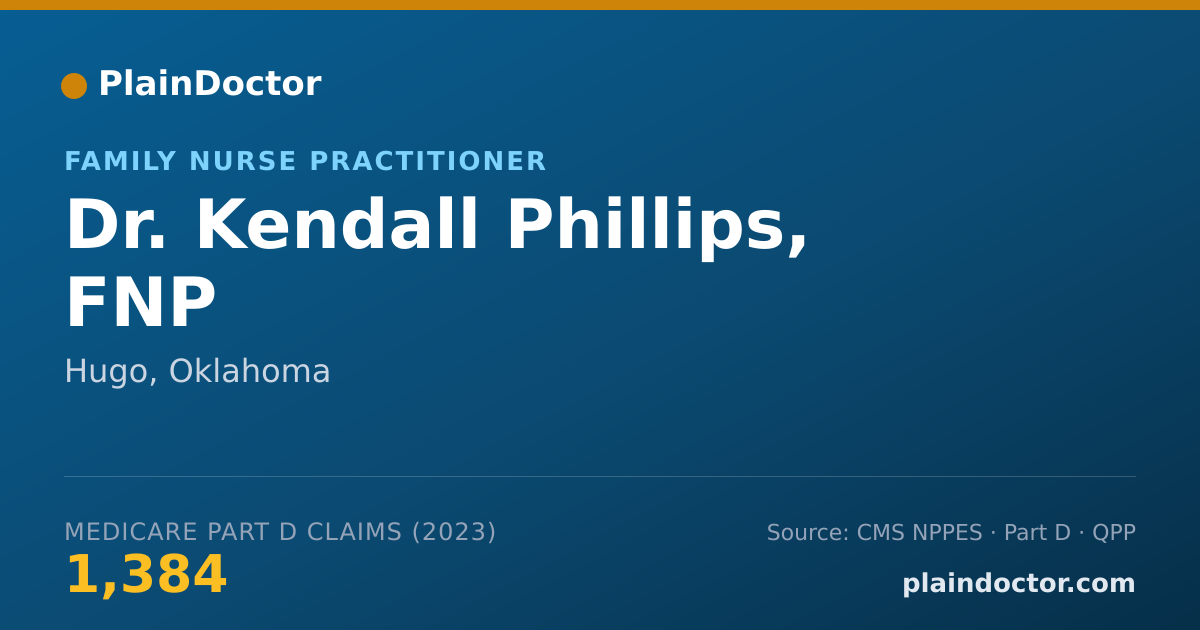 PlainDoctor

FAMILY NURSE PRACTITIONER

Dr. Kendall Phillips, FNP

Hugo, Oklahoma

MEDICARE PART D CLAIMS (2023)

1,384

Source: CMS NPPES · Part D · QPP

plaindoctor.com